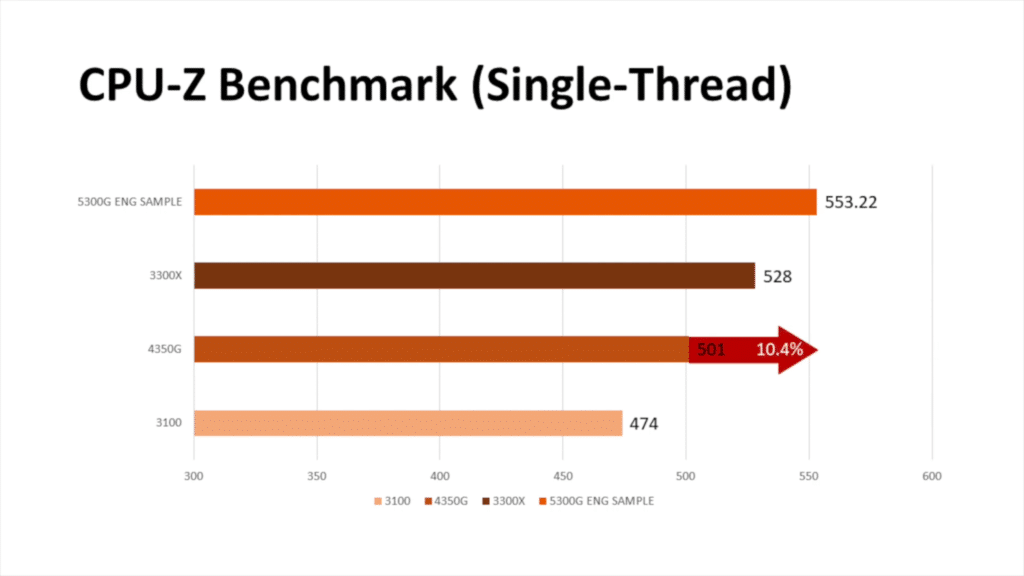 CPU-Z Benchmark (Single-Thread)

5300G ENG SAMPLE
553.22

3300X
528

4350G
501
10.4%

3100
474

300
350
400
450
500
550
600

3100
4350G
3300X
5300G ENG SAMPLE